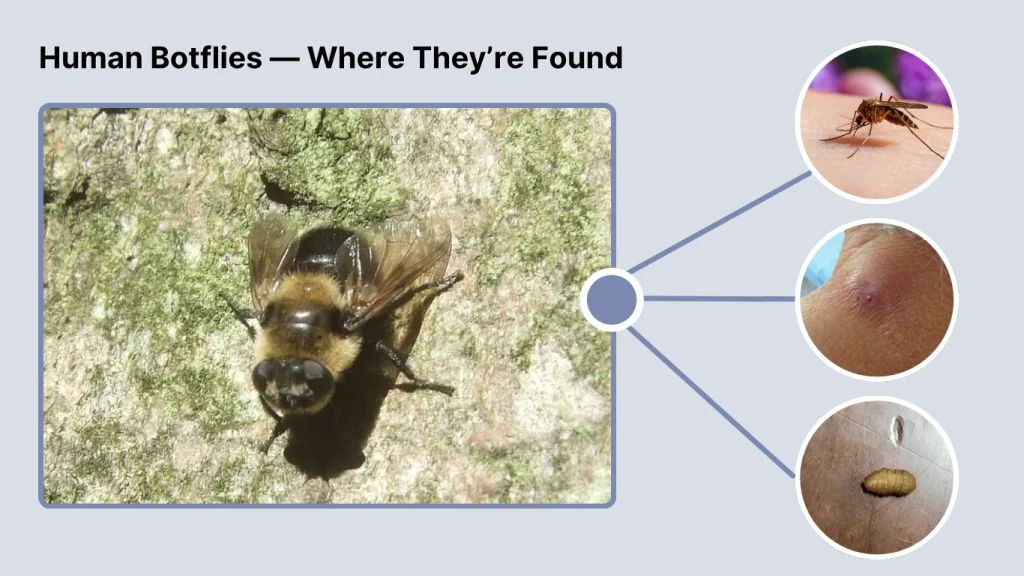 Human Botflies — Where They’re Found